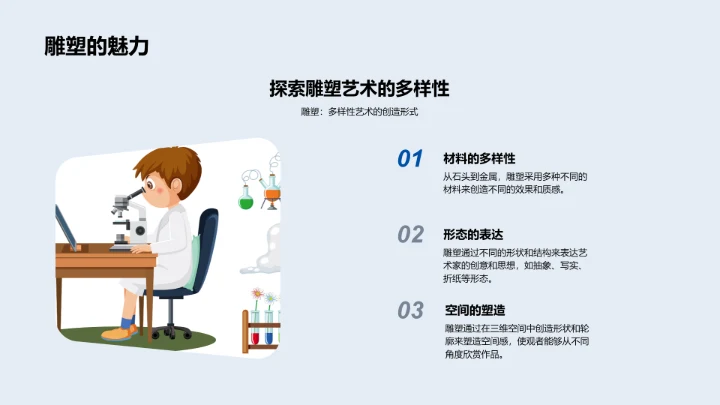 雕塑的魅力

探索雕塑艺术的多样性

雕塑：多样性艺术的创造形式

01 材料的多样性

从石头到金属，雕塑采用多种不同的材料来创造不同的效果和质感。

02 形态的表达

雕塑通过不同的形状和结构来表达艺术家的创意和思想，如抽象、写实、折纸等形态。

03 空间的塑造

雕塑通过在三维空间中创造形状和轮廓来塑造空间感，使观者能够从不同角度欣赏作品。